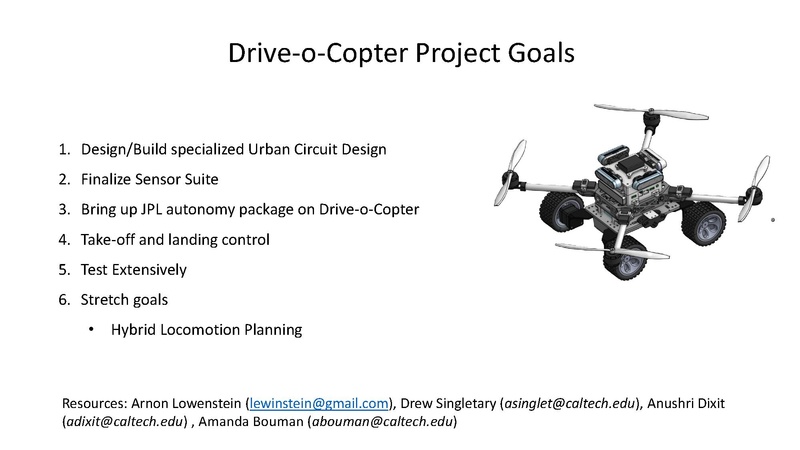 Drive-o-Copter Project Goals

1. Design/Build specialized Urban Circuit Design
2. Finalize Sensor Suite
3. Bring up JPL autonomy package on Drive-o-Copter
4. Take-off and landing control
5. Test Extensively
6. Stretch goals
• Hybrid Locomotion Planning

Resources: Arnon Lowenstein (lewinstein@gmail.com), Drew Singletary (asinglet@caltech.edu), Anushri Dixit (adixit@caltech.edu) , Amanda Bouman (abouman@caltech.edu)